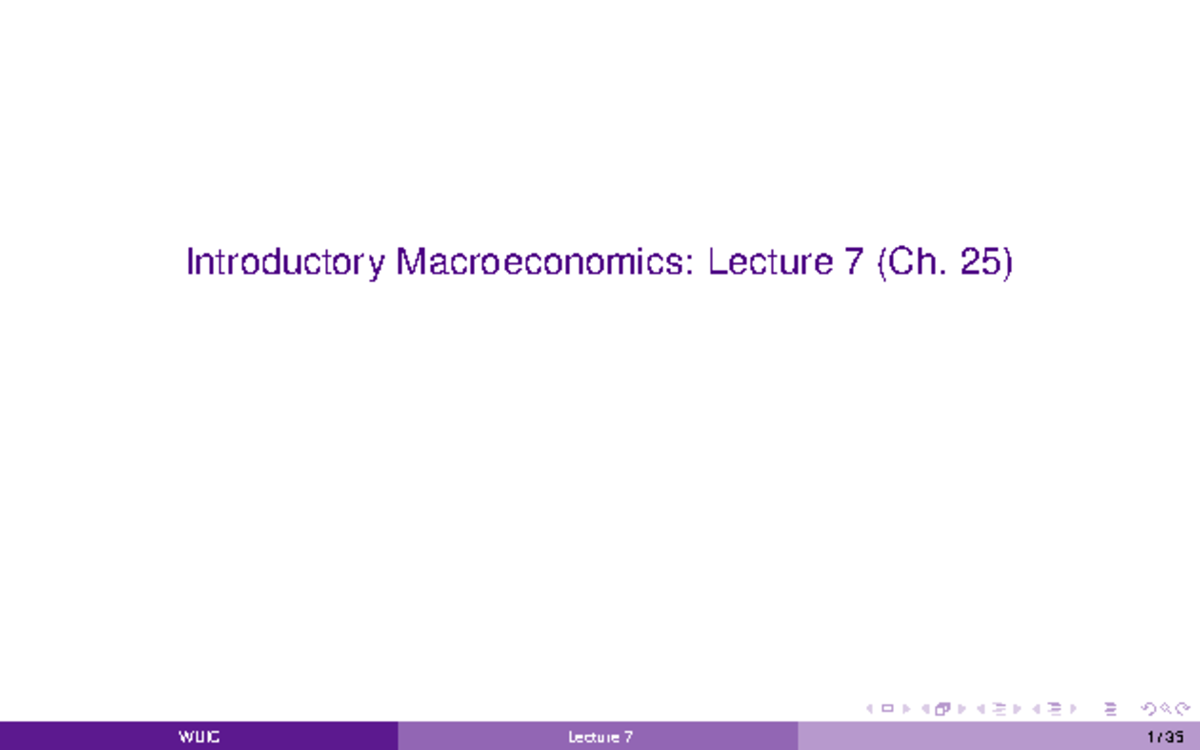 Introductory Macroeconomics: Lecture 7 (Ch. 25)

WUIC

Lecture 7

1 / 35